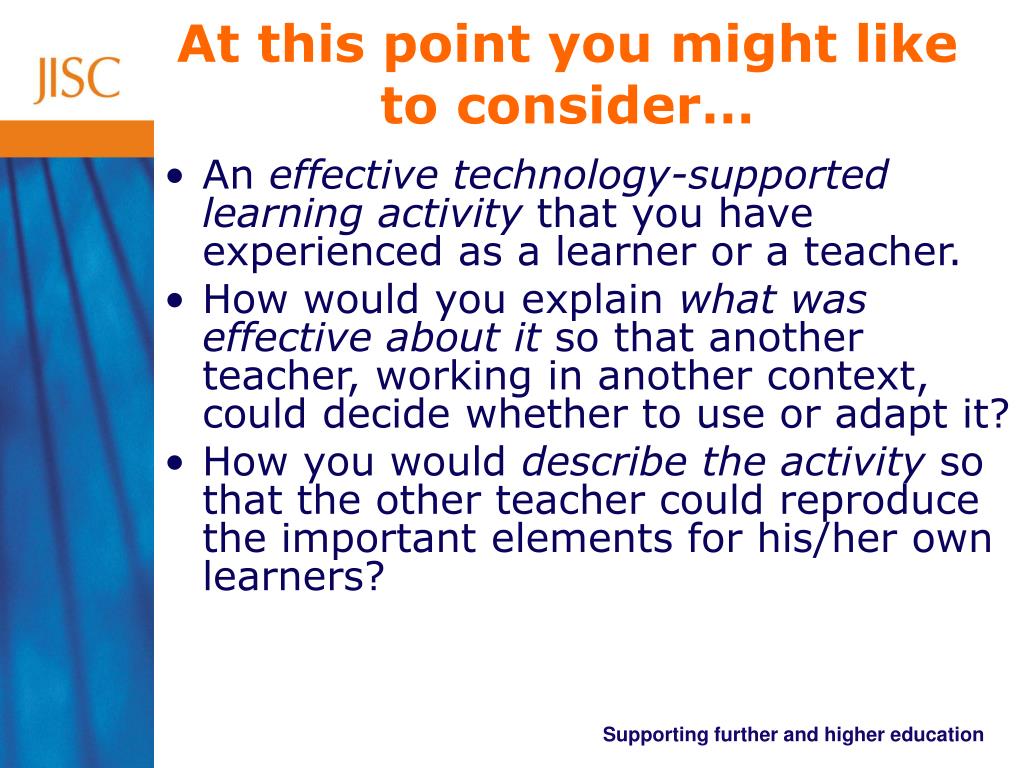 JISC

At this point you might like to consider…

• An effective technology-supported learning activity that you have experienced as a learner or a teacher.
• How would you explain what was effective about it so that another teacher, working in another context, could decide whether to use or adapt it?
• How you would describe the activity so that the other teacher could reproduce the important elements for his/her own learners?

Supporting further and higher education